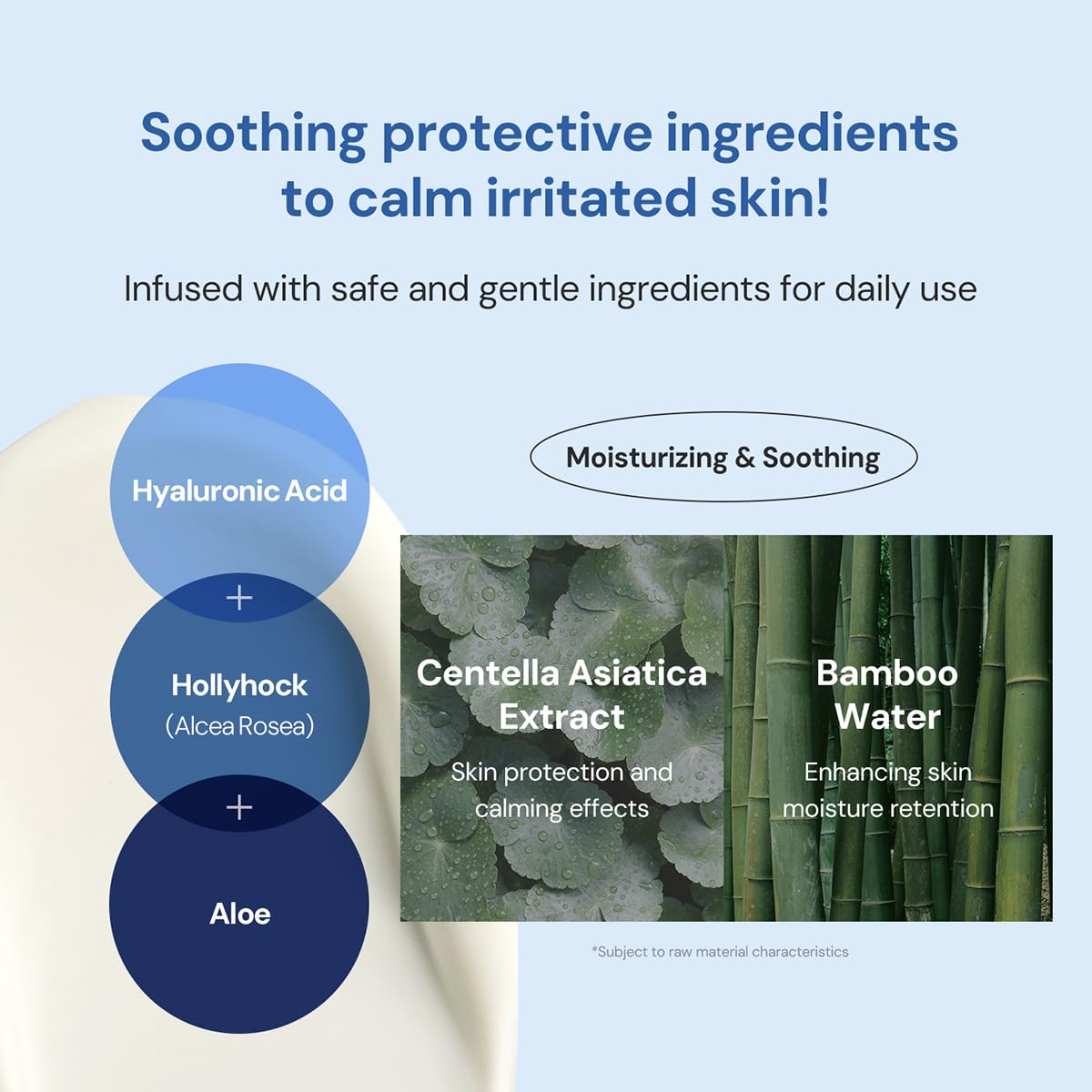 Soothing protective ingredients to calm irritated skin!

Infused with safe and gentle ingredients for daily use

Hyaluronic Acid

+

Hollyhock
(Alcea Rosea)

+

Aloe

Moisturizing & Soothing

Centella Asiatica Extract

Skin protection and calming effects

Bamboo Water

Enhancing skin moisture retention

*Subject to raw material characteristics